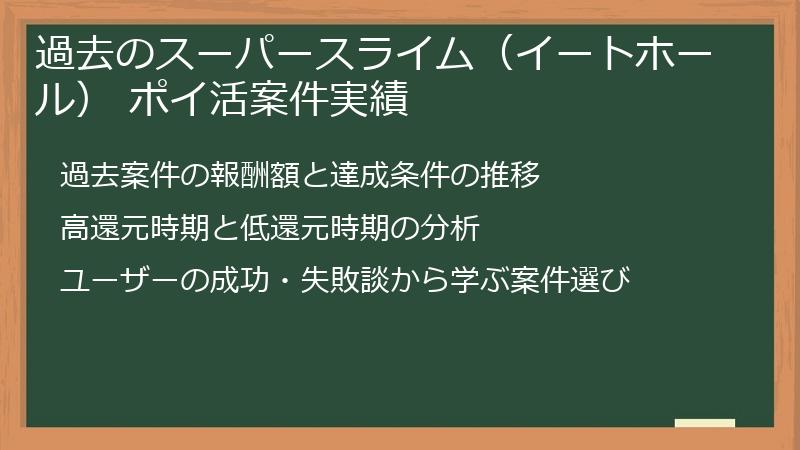 過去のスーパースライム（イートホール） ポイ活案件実績

過去案件の報酬額と達成条件の推移

高還元時期と低還元時期の分析

ユーザーの成功・失敗談から学ぶ案件選び